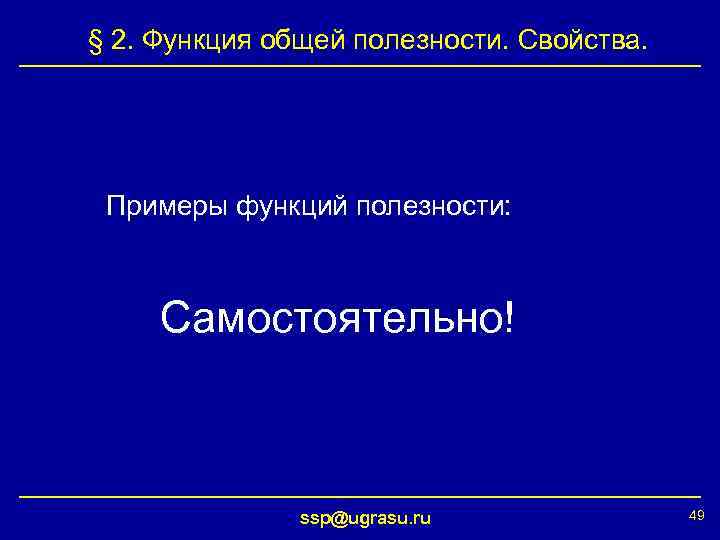 § 2. Функция общей полезности. Свойства.

Примеры функций полезности:

Самостоятельно!

ssp@ugrasu.ru

49